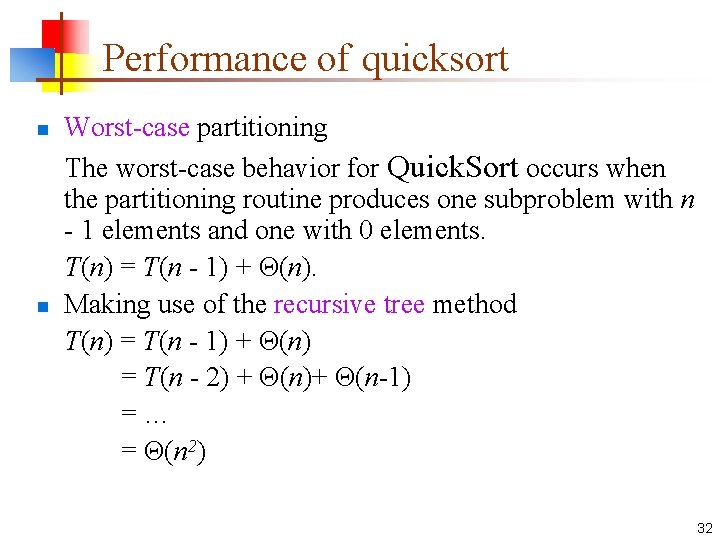 Performance of quicksort

Worst-case partitioning

The worst-case behavior for QuickSort occurs when the partitioning routine produces one subproblem with $n - 1$ elements and one with 0 elements.

$T(n) = T(n - 1) + \Theta(n)$.

Making use of the recursive tree method

$T(n) = T(n - 1) + \Theta(n)$

$= T(n - 2) + \Theta(n) + \Theta(n-1)$

$= \ldots$

$= \Theta(n^2)$

32